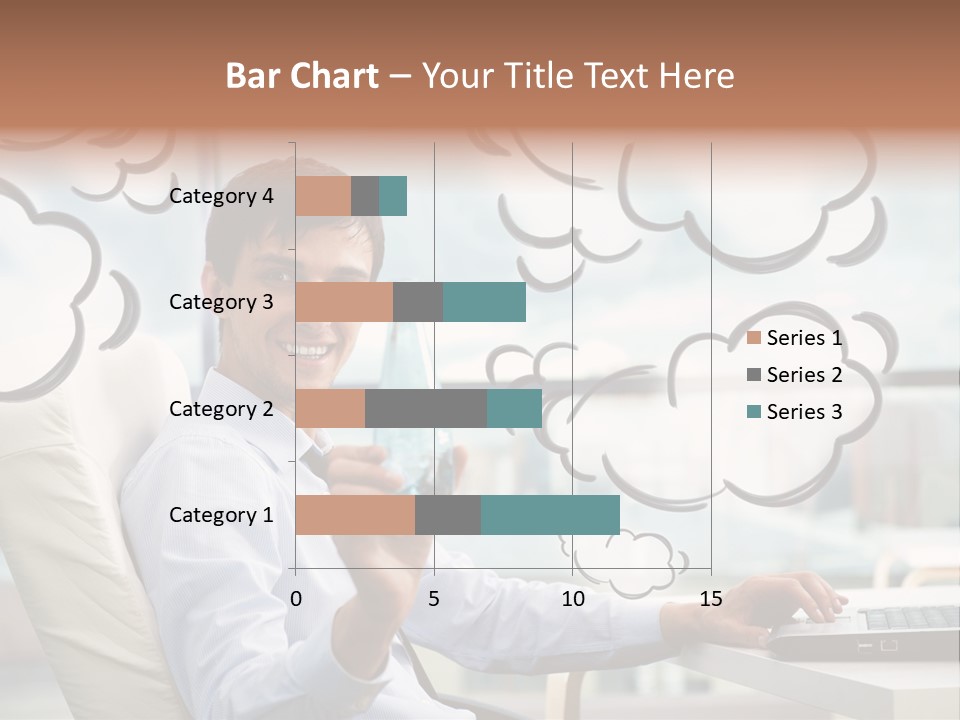 Bar Chart – Your Title Text Here

Category 4
Category 3
Category 2
Category 1

0
5
10
15

Series 1
Series 2
Series 3